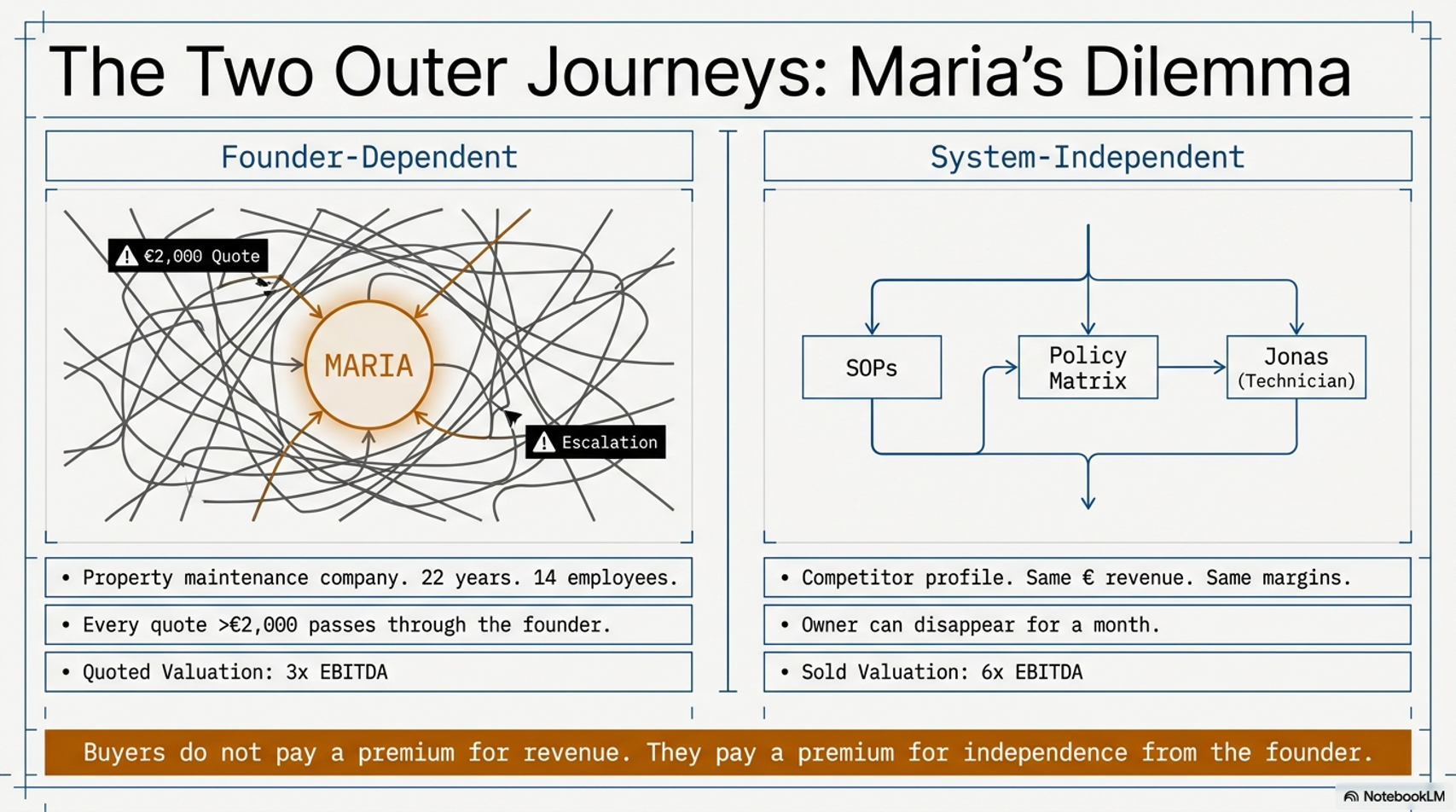 The Two Outer Journeys: Maria's Dilemma

Founder-Dependent

€2,000 Quote

MARIA

Escalation

• Property maintenance company. 22 years. 14 employees.

• Every quote >€2,000 passes through the founder.

• Quoted Valuation: 3x EBITDA

System-Independent

SOPs

Policy Matrix

Jonas (Technician)

• Competitor profile. Same € revenue. Same margins.

• Owner can disappear for a month.

• Sold Valuation: 6x EBITDA

Buyers do not pay a premium for revenue. They pay a premium for independence from the founder.

NotebookLM